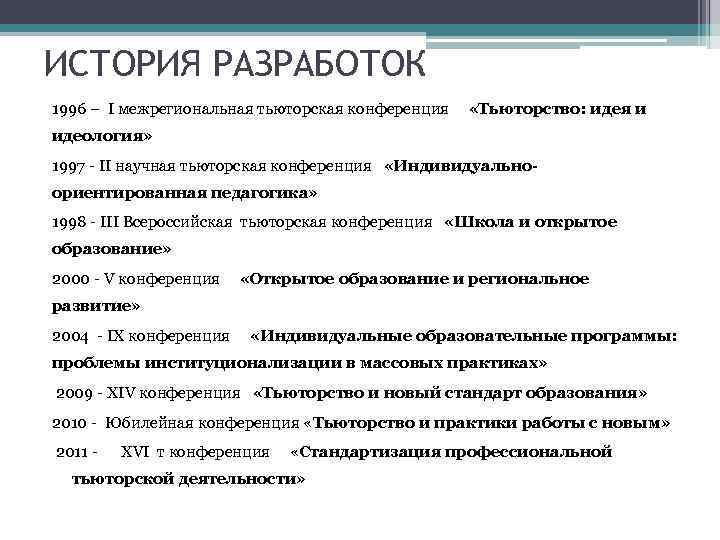 ИСТОРИЯ РАЗРАБОТОК

1996 – I межрегиональная тьюторская конференция «Тьюторство: идея и идеология»

1997 - II научная тьюторская конференция «Индивидуально-ориентированная педагогика»

1998 - III Всероссийская тьюторская конференция «Школа и открытое образование»

2000 - V конференция «Открытое образование и региональное развитие»

2004 - IX конференция «Индивидуальные образовательные программы: проблемы институционализации в массовых практиках»

2009 - XIV конференция «Тьюторство и новый стандарт образования»

2010 - Юбилейная конференция «Тьюторство и практики работы с новым»

2011 - XVI т конференция «Стандартизация профессиональной тьюторской деятельности»